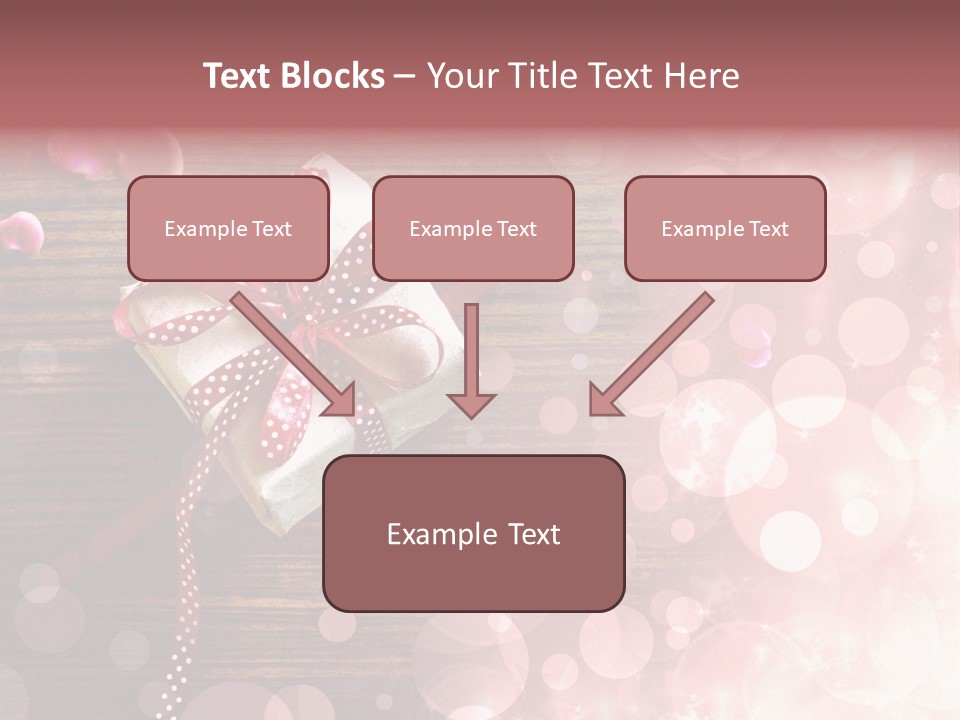 Text Blocks – Your Title Text Here

Example Text

Example Text

Example Text

Example Text